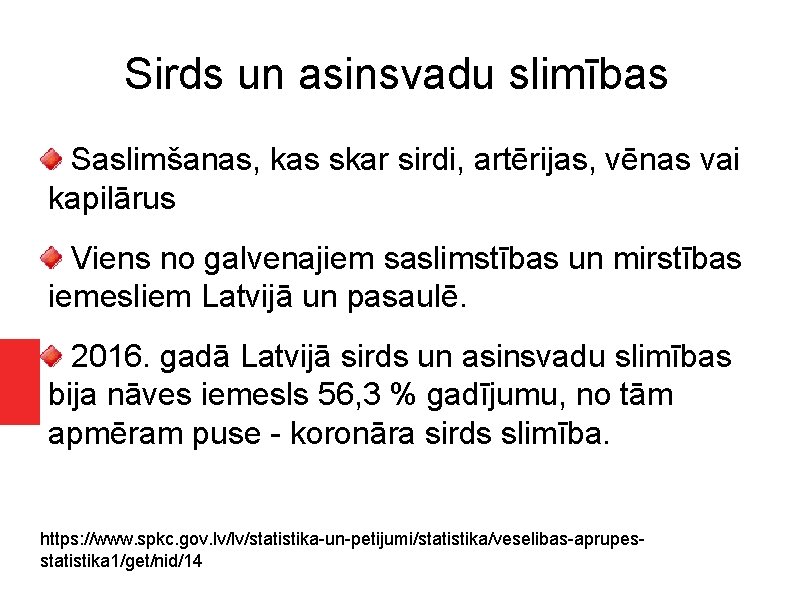 Sirds un asinsvadu slimības

Saslimšanas, kas skar sirdi, artērijas, vēnas vai kapilārus

Viens no galvenajiem saslimstības un mirstības iemesliem Latvijā un pasaulē.

2016. gadā Latvijā sirds un asinsvadu slimības bija nāves iemesls 56,3 % gadījumu, no tām apmēram puse - koronāra sirds slimība.

https://www.spkc.gov.lv/lv/statistika-un-petijumi/statistika/veselibas-aprupes-statistika1/get/nid/14